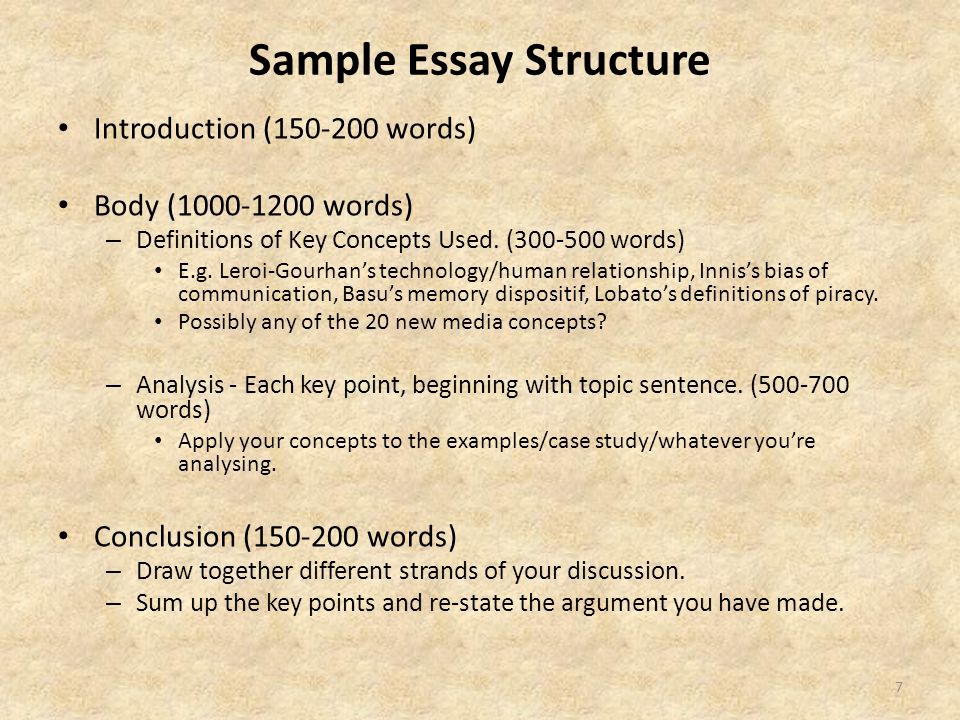 Sample Essay Structure

• Introduction (150-200 words)

• Body (1000-1200 words)
– Definitions of Key Concepts Used. (300-500 words)
• E.g. Leroi-Gourhan's technology/human relationship, Innis's bias of communication, Basu's memory dispositif, Lobato's definitions of piracy.
• Possibly any of the 20 new media concepts?

– Analysis - Each key point, beginning with topic sentence. (500-700 words)
• Apply your concepts to the examples/case study/whatever you're analysing.

• Conclusion (150-200 words)
– Draw together different strands of your discussion.
– Sum up the key points and re-state the argument you have made.

7